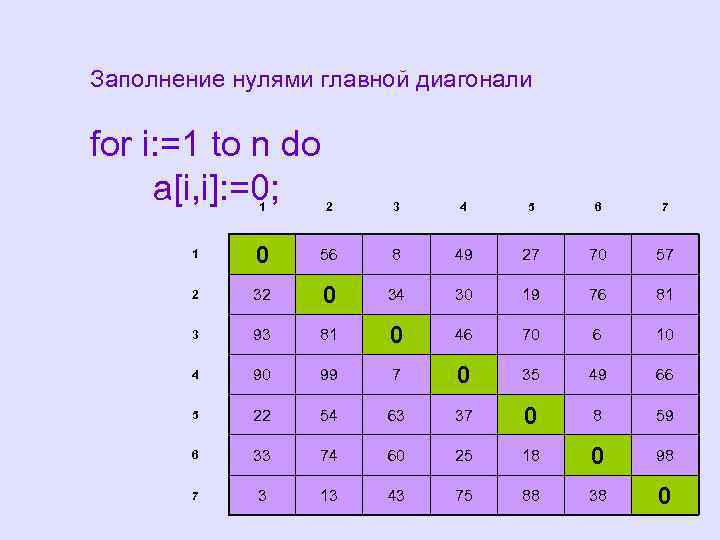 Заполнение нулями главной диагонали

for i:=1 to n do
a[i,i]:=0;

|  | 1 | 2 | 3 | 4 | 5 | 6 | 7 |
|---|---|---|---|---|---|---|---|
| 1 | 0 | 56 | 8 | 49 | 27 | 70 | 57 |
| 2 | 32 | 0 | 34 | 30 | 19 | 76 | 81 |
| 3 | 93 | 81 | 0 | 46 | 70 | 6 | 10 |
| 4 | 90 | 99 | 7 | 0 | 35 | 49 | 66 |
| 5 | 22 | 54 | 63 | 37 | 0 | 8 | 59 |
| 6 | 33 | 74 | 60 | 25 | 18 | 0 | 98 |
| 7 | 3 | 13 | 43 | 75 | 88 | 38 | 0 |